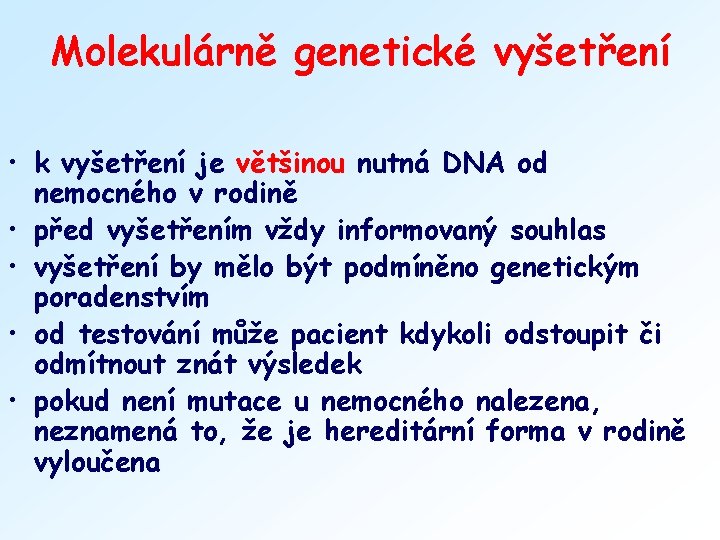 Molekulárně genetické vyšetření

• k vyšetření je většinou nutná DNA od nemocného v rodině
• před vyšetřením vždy informovaný souhlas
• vyšetření by mělo být podmíněno genetickým poradenstvím
• od testování může pacient kdykoli odstoupit či odmítnout znát výsledek
• pokud není mutace u nemocného nalezena, neznamená to, že je hereditární forma v rodině vyloučena